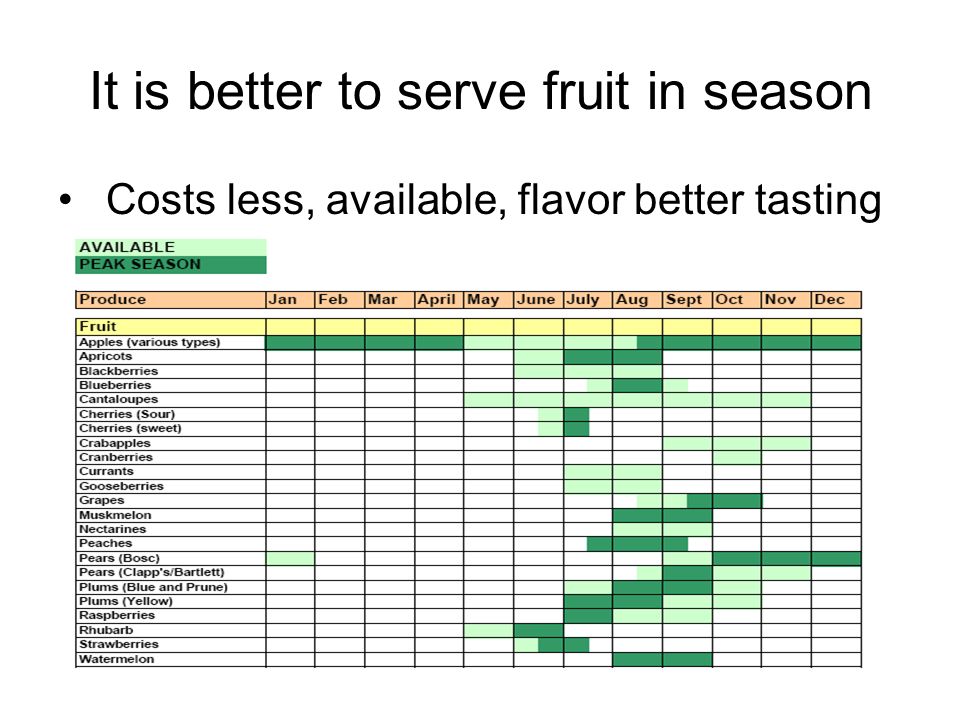 It is better to serve fruit in season

• Costs less, available, flavor better tasting

AVAILABLE
PEAK SEASON

| Produce | Jan | Feb | Mar | April | May | June | July | Aug | Sept | Oct | Nov | Dec |
|---|---|---|---|---|---|---|---|---|---|---|---|---|
| Fruit | | | | | | | | | | | | |
| Apples (various types) | | | | | | | | | | | | |
| Apricots | | | | | | | | | | | | |
| Blackberries | | | | | | | | | | | | |
| Blueberries | | | | | | | | | | | | |
| Cantaloupes | | | | | | | | | | | | |
| Cherries (Sour) | | | | | | | | | | | | |
| Cherries (sweet) | | | | | | | | | | | | |
| Crabapples | | | | | | | | | | | | |
| Cranberries | | | | | | | | | | | | |
| Currants | | | | | | | | | | | | |
| Gooseberries | | | | | | | | | | | | |
| Grapes | | | | | | | | | | | | |
| Muskmelon | | | | | | | | | | | | |
| Nectarines | | | | | | | | | | | | |
| Peaches | | | | | | | | | | | | |
| Pears (Bosc) | | | | | | | | | | | | |
| Pears (Clapp's/Bartlett) | | | | | | | | | | | | |
| Plums (Blue and Prune) | | | | | | | | | | | | |
| Plums (Yellow) | | | | | | | | | | | | |
| Raspberries | | | | | | | | | | | | |
| Rhubarb | | | | | | | | | | | | |
| Strawberries | | | | | | | | | | | | |
| Watermelon | | | | | | | | | | | | |